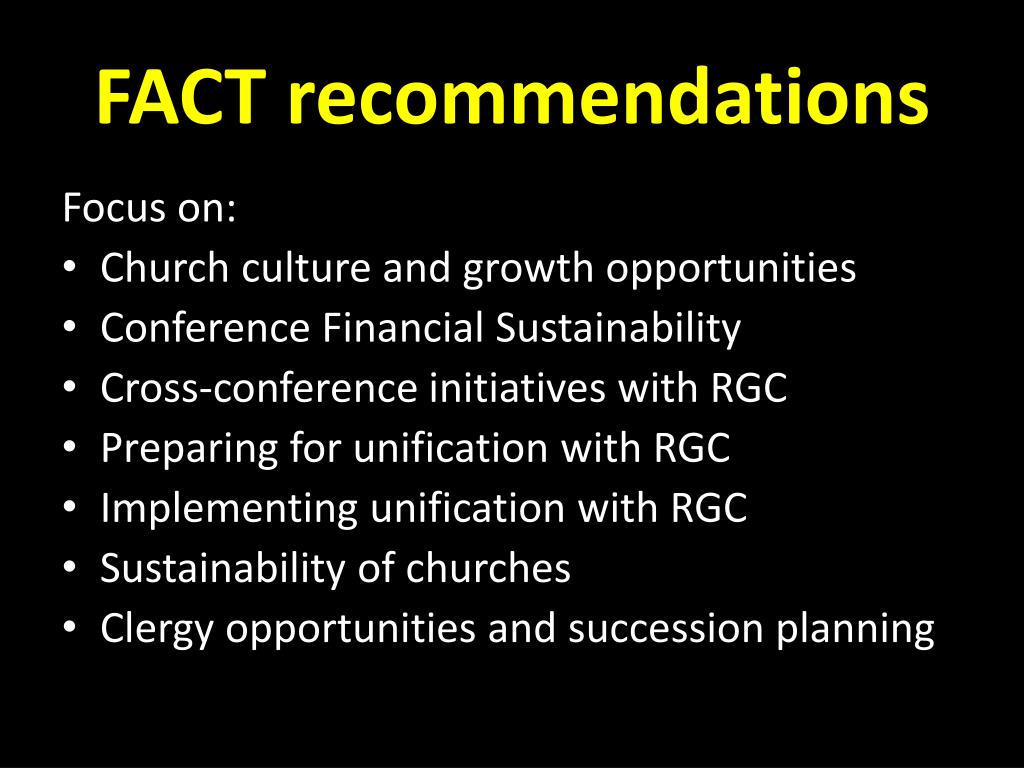 FACT recommendations

Focus on:
• Church culture and growth opportunities
• Conference Financial Sustainability
• Cross-conference initiatives with RGC
• Preparing for unification with RGC
• Implementing unification with RGC
• Sustainability of churches
• Clergy opportunities and succession planning